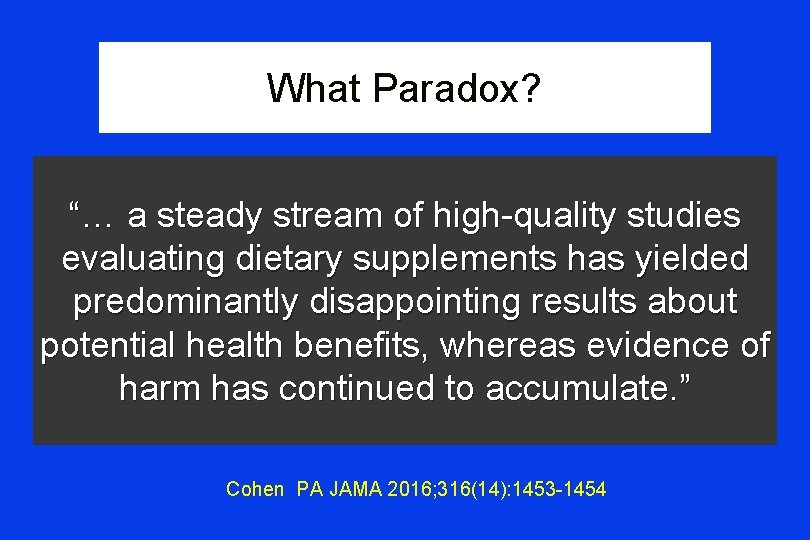 What Paradox?

“… a steady stream of high-quality studies evaluating dietary supplements has yielded predominantly disappointing results about potential health benefits, whereas evidence of harm has continued to accumulate.”

Cohen PA JAMA 2016;316(14):1453-1454